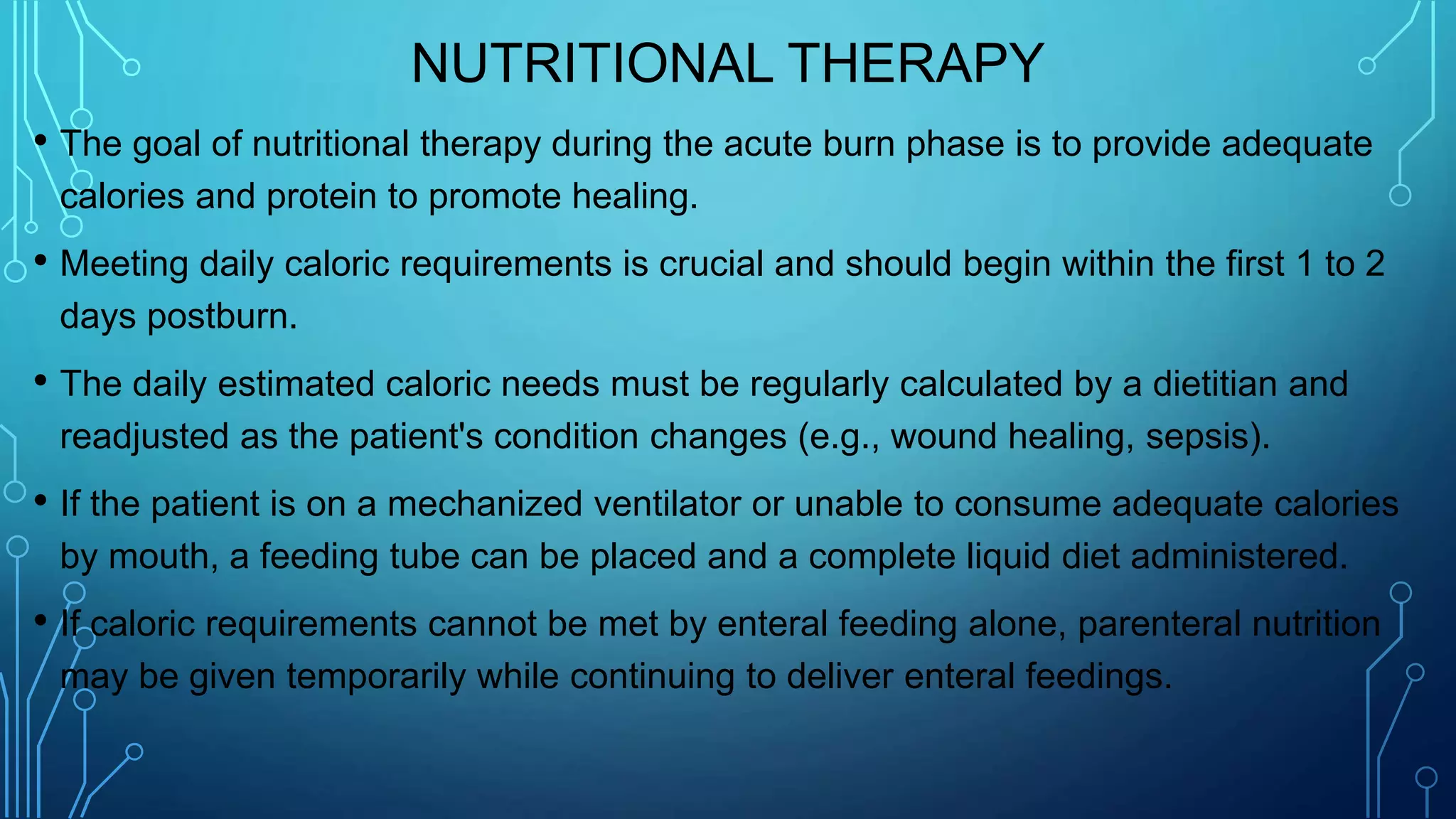 NUTRITIONAL THERAPY

• The goal of nutritional therapy during the acute burn phase is to provide adequate calories and protein to promote healing.

• Meeting daily caloric requirements is crucial and should begin within the first 1 to 2 days postburn.

• The daily estimated caloric needs must be regularly calculated by a dietitian and readjusted as the patient's condition changes (e.g., wound healing, sepsis).

• If the patient is on a mechanized ventilator or unable to consume adequate calories by mouth, a feeding tube can be placed and a complete liquid diet administered.

• If caloric requirements cannot be met by enteral feeding alone, parenteral nutrition may be given temporarily while continuing to deliver enteral feedings.